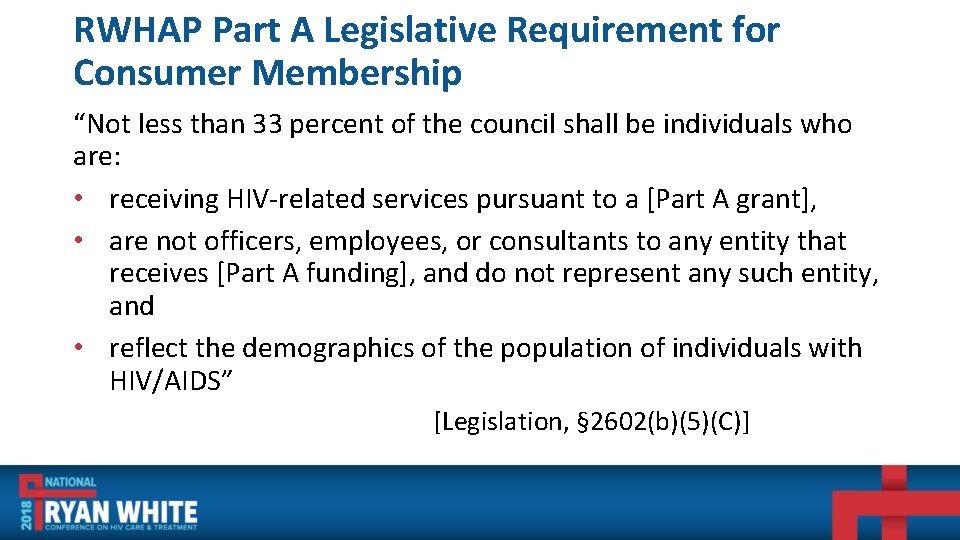 RWHAP Part A Legislative Requirement for Consumer Membership

“Not less than 33 percent of the council shall be individuals who are:

• receiving HIV-related services pursuant to a [Part A grant],
• are not officers, employees, or consultants to any entity that receives [Part A funding], and do not represent any such entity, and
• reflect the demographics of the population of individuals with HIV/AIDS”

[Legislation, §2602(b)(5)(C)]

2018 NATIONAL RYAN WHITE CONFERENCE ON HIV CARE & TREATMENT